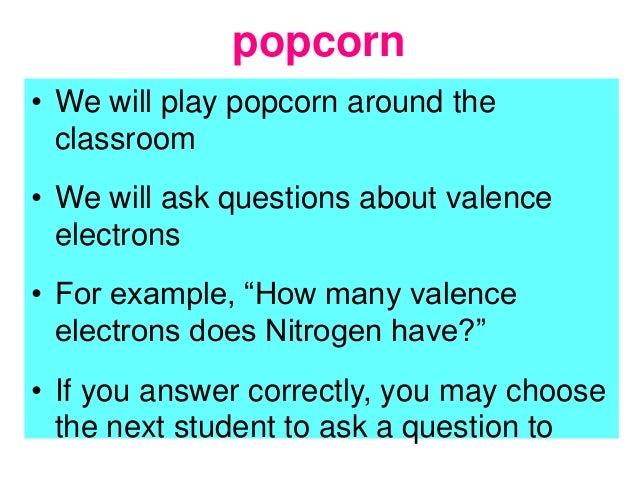 popcorn

• We will play popcorn around the classroom

• We will ask questions about valence electrons

• For example, “How many valence electrons does Nitrogen have?”

• If you answer correctly, you may choose the next student to ask a question to